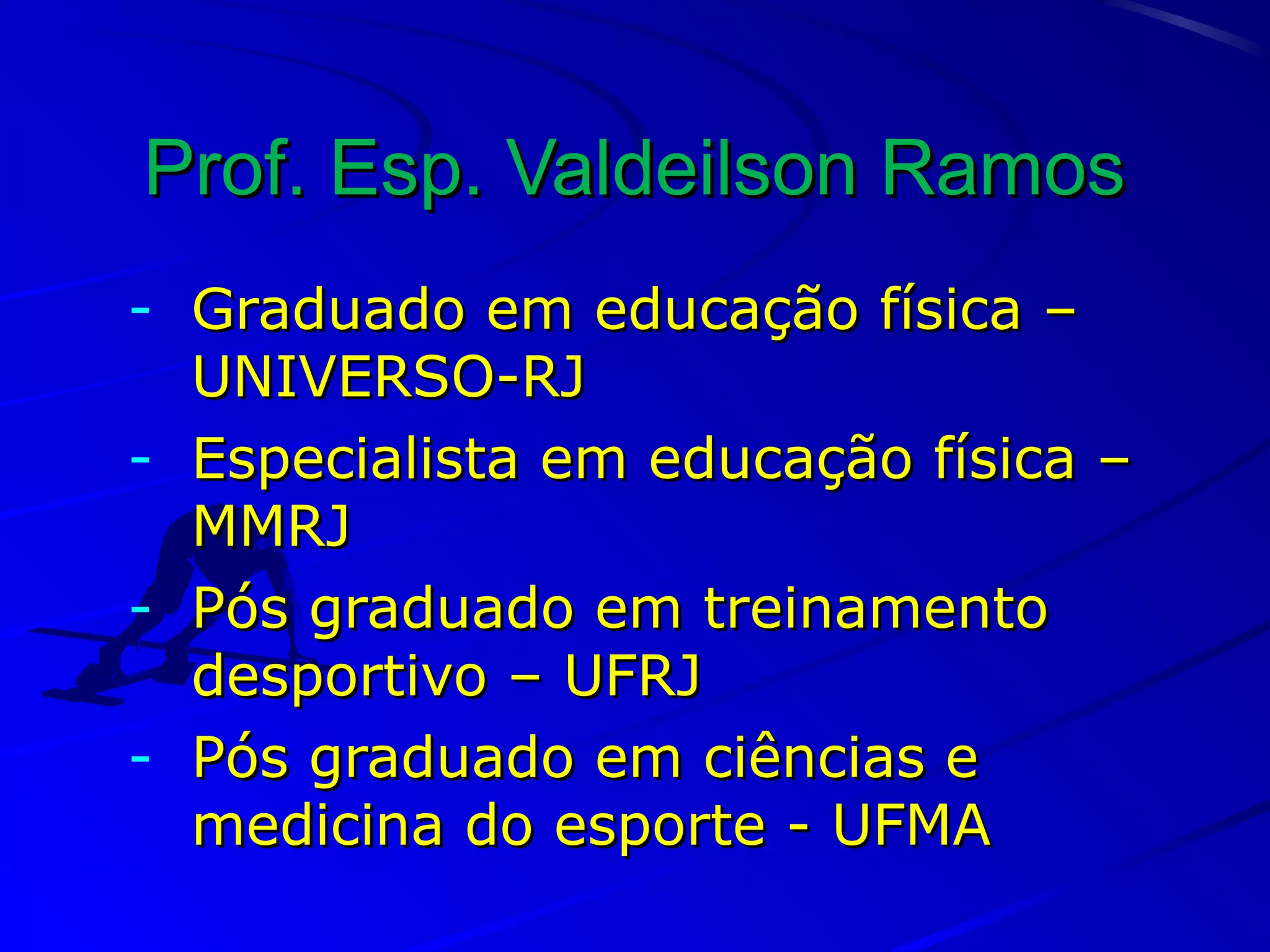 Prof. Esp. Valdeilson Ramos

- Graduado em educação física – UNIVERSO-RJ
- Especialista em educação física – MMRJ
- Pós graduado em treinamento desportivo – UFRJ
- Pós graduado em ciências e medicina do esporte - UFMA